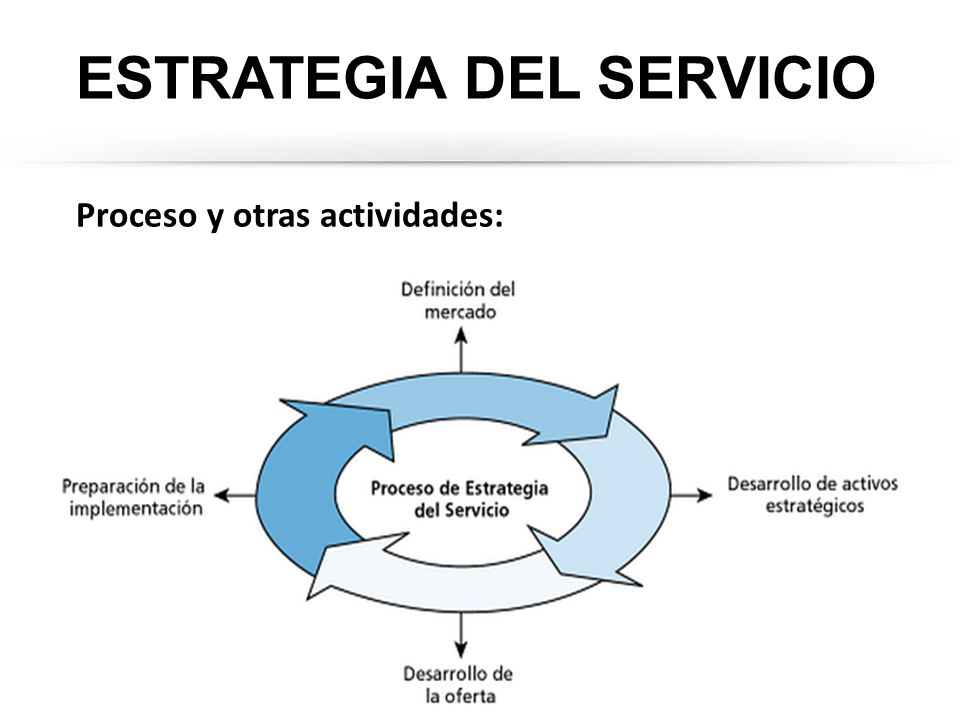 ESTRATEGIA DEL SERVICIO

Proceso y otras actividades:

Definición del mercado

Preparación de la implementación

Proceso de Estrategia del Servicio

Desarrollo de activos estratégicos

Desarrollo de la oferta